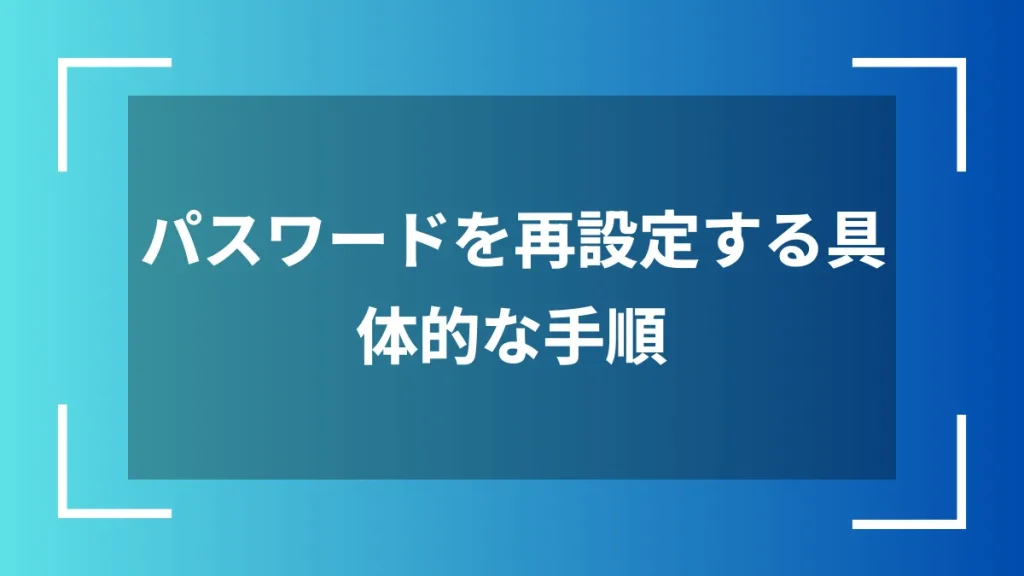 パスワードを再設定する具体的な手順